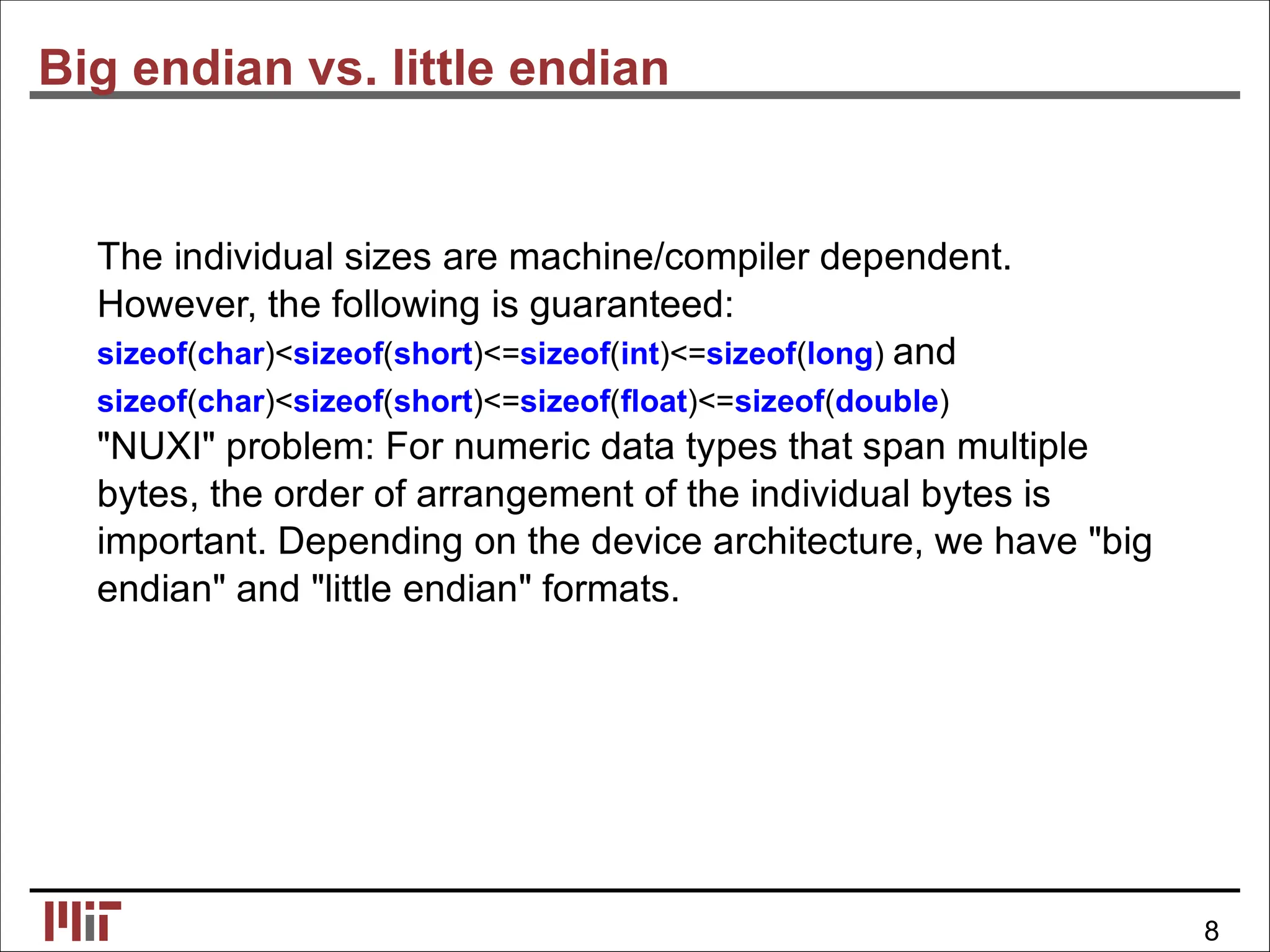 Big endian vs. little endian

The individual sizes are machine/compiler dependent. However, the following is guaranteed:
sizeof(char)<sizeof(short)<=sizeof(int)<=sizeof(long) and
sizeof(char)<sizeof(short)<=sizeof(float)<=sizeof(double)
"NUXI" problem: For numeric data types that span multiple bytes, the order of arrangement of the individual bytes is important. Depending on the device architecture, we have "big endian" and "little endian" formats.

MIT

8